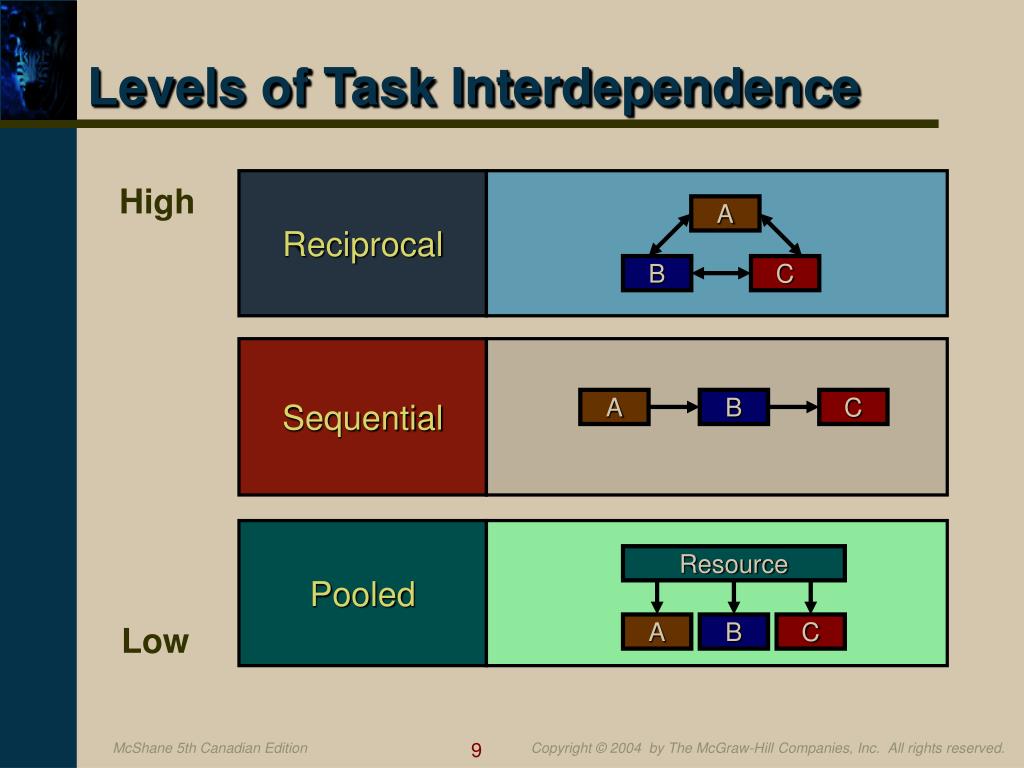 Levels of Task Interdependence

High

Reciprocal

A

B

C

Sequential

A

B

C

Pooled

Resource

A

B

C

Low

McShane 5th Canadian Edition

9

Copyright © 2004 by The McGraw-Hill Companies, Inc. All rights reserved.